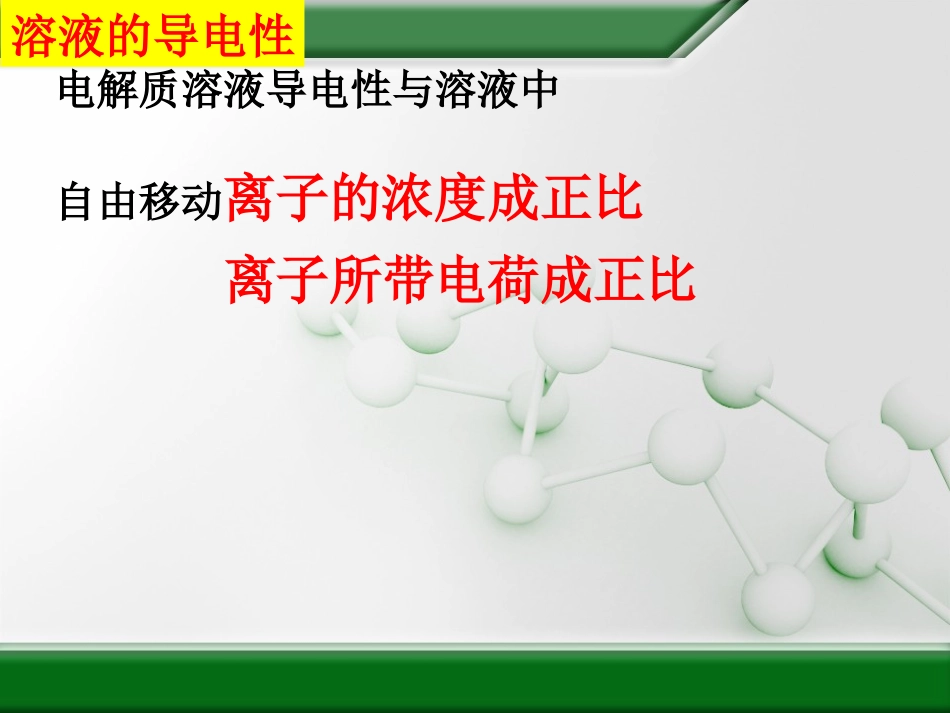 溶液的导电性

电解质溶液导电性与溶液中

自由移动离子的浓度成正比

离子所带电荷成正比